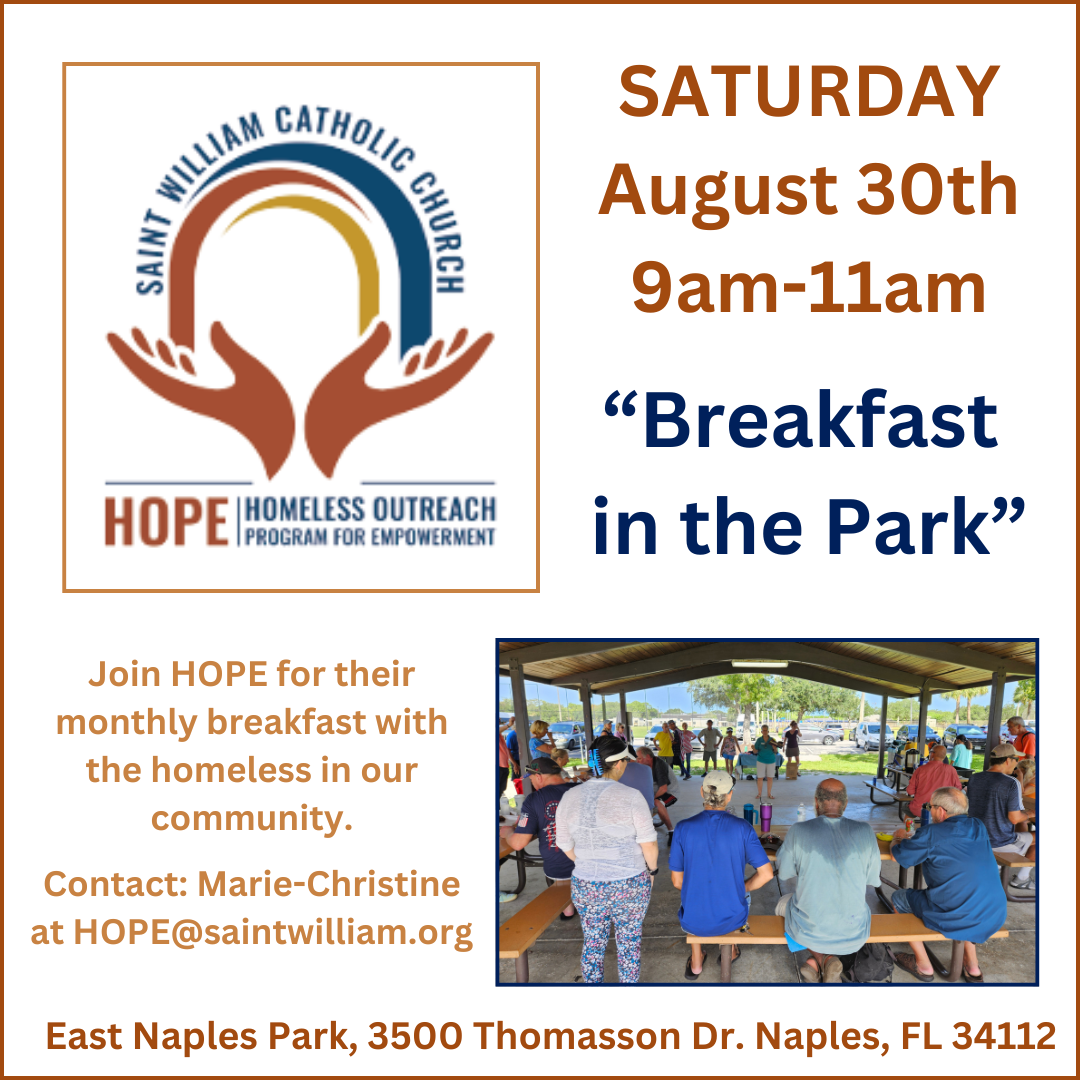 SAINT WILLIAM CATHOLIC CHURCH

HOPE | HOMELESS OUTREACH PROGRAM FOR EMPOWERMENT

SATURDAY
August 30th
9am-11am

“Breakfast in the Park”

Join HOPE for their monthly breakfast with the homeless in our community.

Contact: Marie-Christine at HOPE@saintwilliam.org

East Naples Park, 3500 Thomasson Dr. Naples, FL 34112